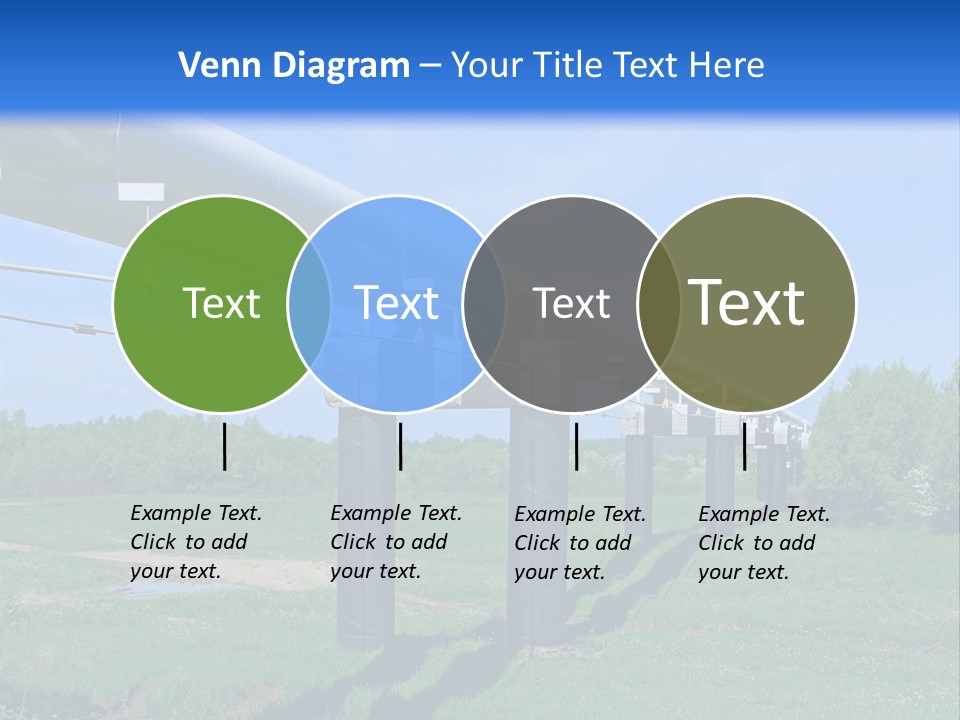 Venn Diagram – Your Title Text Here

Text

Text

Text

Text

Example Text. Click to add your text.

Example Text. Click to add your text.

Example Text. Click to add your text.

Example Text. Click to add your text.